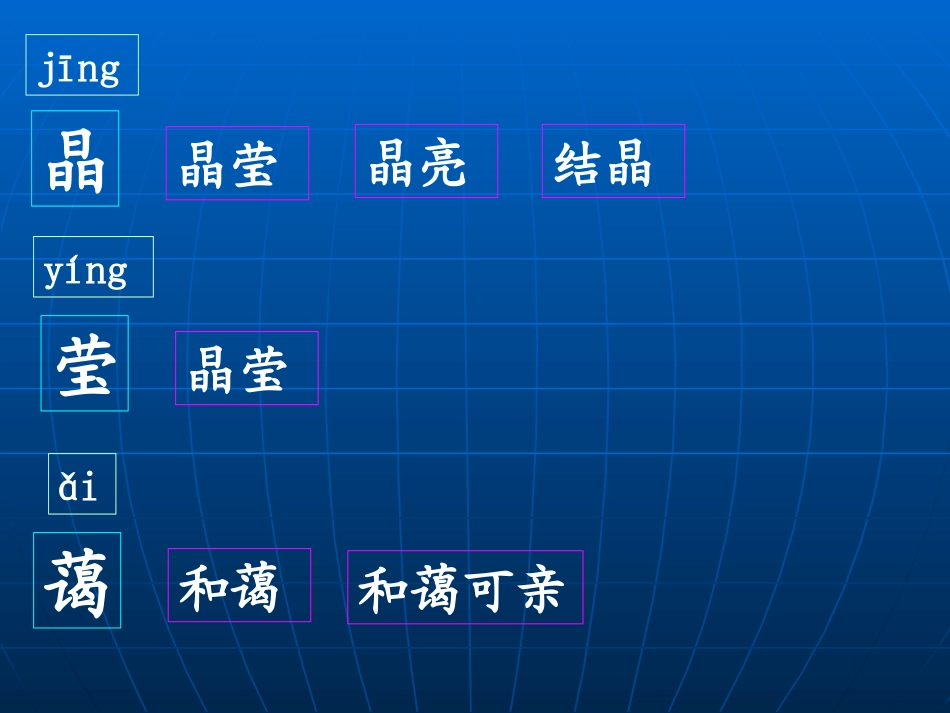 jīng

晶 晶莹 晶亮 结晶

yíng

莹 晶莹

ǎi

蔼 和蔼 和蔼可亲